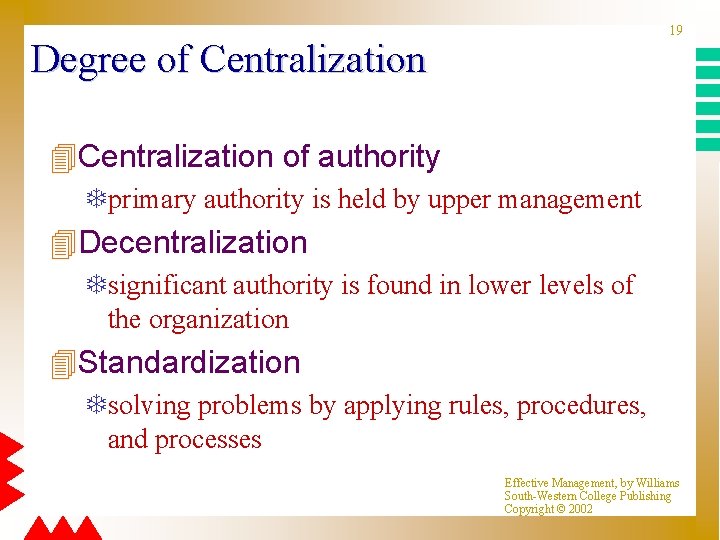 19

Degree of Centralization

Centralization of authority

primary authority is held by upper management

Decentralization

significant authority is found in lower levels of the organization

Standardization

solving problems by applying rules, procedures, and processes

Effective Management, by Williams
South-Western College Publishing
Copyright © 2002